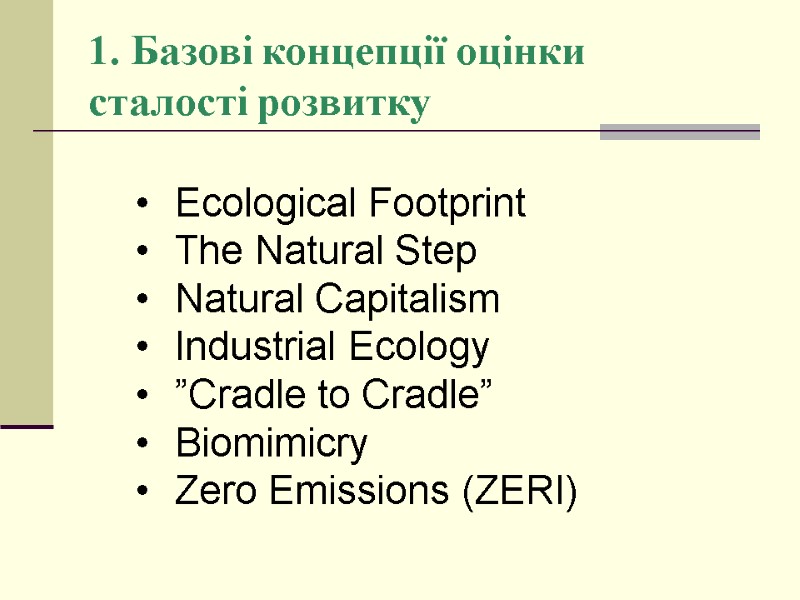 1. Базові концепції оцінки сталості розвитку

• Ecological Footprint
• The Natural Step
• Natural Capitalism
• Industrial Ecology
• ”Cradle to Cradle”
• Biomimicry
• Zero Emissions (ZERI)